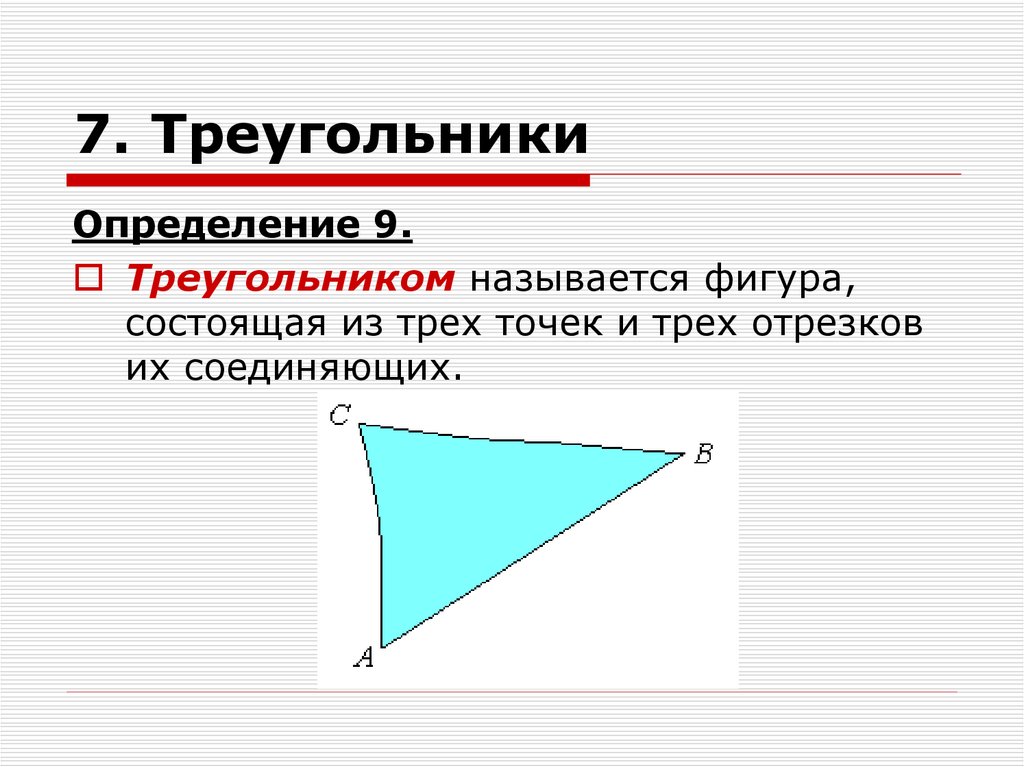 7. Треугольники

Определение 9.

Треугольником называется фигура, состоящая из трех точек и трех отрезков их соединяющих.

C

B

A